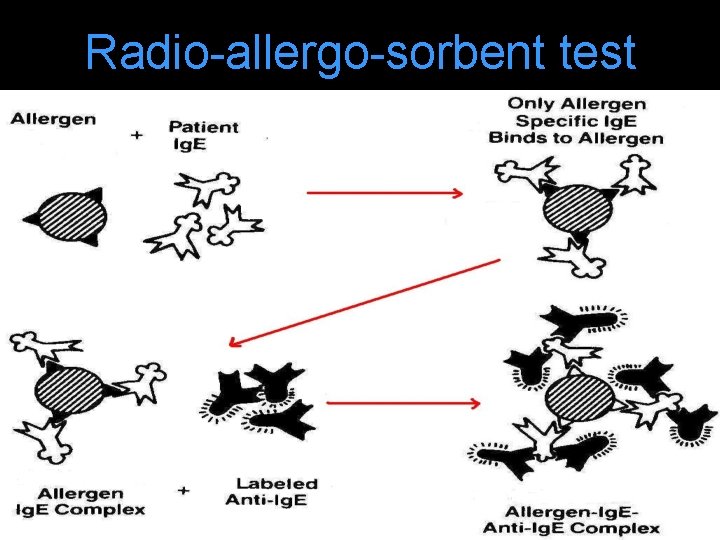 Radio-allergo-sorbent test

Allergen + Patient IgE

Only Allergen Specific IgE Binds to Allergen

Allergen IgE Complex + Labeled Anti-IgE

Allergen-IgE-Anti-IgE Complex